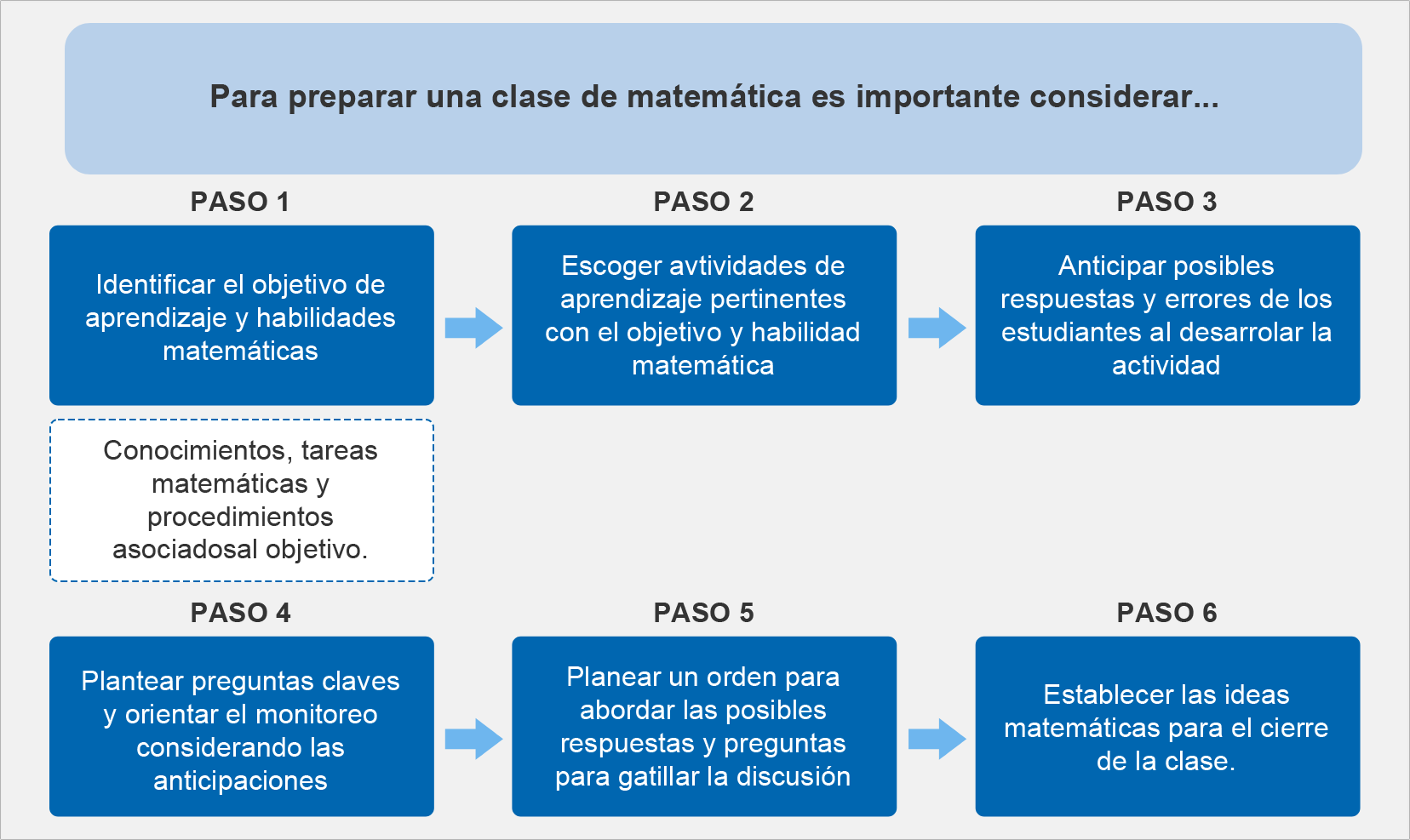 Para preparar una clase de matemática es importante considerar...

PASO 1

Identificar el objetivo de aprendizaje y habilidades matemáticas

Conocimientos, tareas matemáticas y procedimientos asociadosal objetivo.

PASO 2

Escoger avtividades de aprendizaje pertinentes con el objetivo y habilidad matemática

PASO 3

Anticipar posibles respuestas y errores de los estudiantes al desarrolar la actividad

PASO 4

Plantear preguntas claves y orientar el monitoreo considerando las anticipaciones

PASO 5

Planear un orden para abordar las posibles respuestas y preguntas para gatillar la discusión

PASO 6

Establecer las ideas matemáticas para el cierre de la clase.